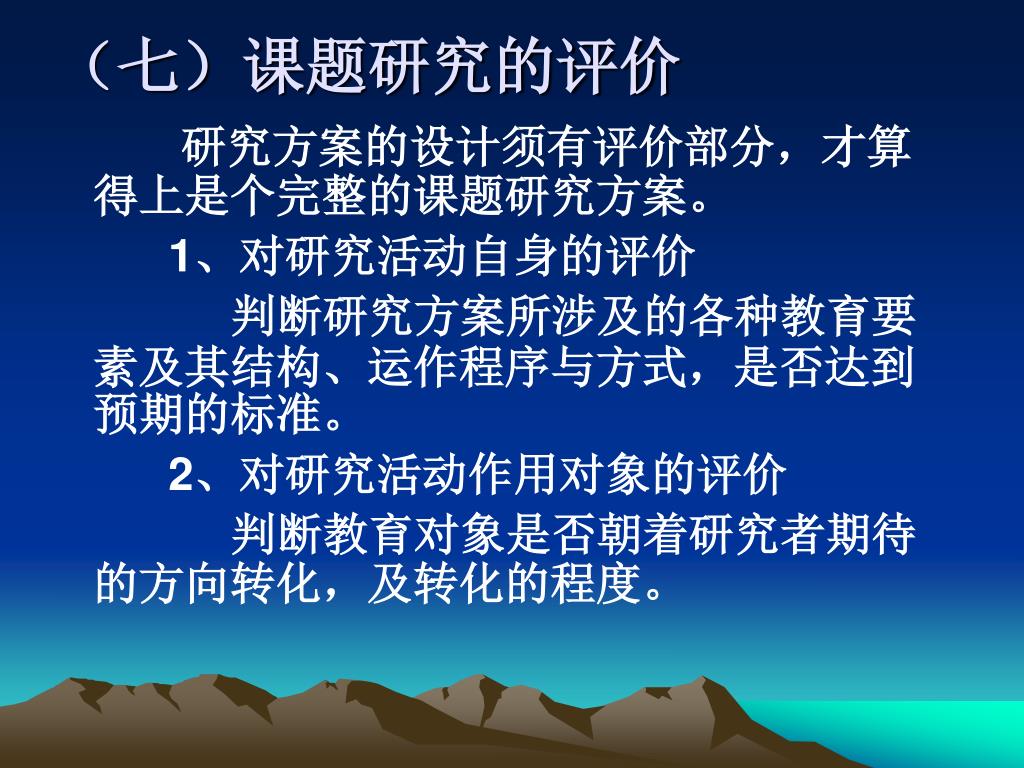 （七）课题研究的评价

研究方案的设计须有评价部分，才算得上是个完整的课题研究方案。

1、对研究活动自身的评价

判断研究方案所涉及的各种教育要素及其结构、运作程序与方式，是否达到预期的标准。

2、对研究活动作用对象的评价

判断教育对象是否朝着研究者期待的方向转化，及转化的程度。